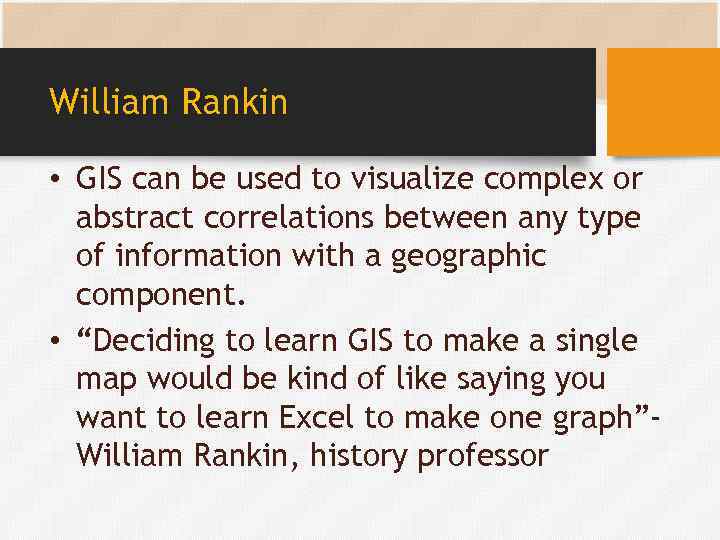 William Rankin

• GIS can be used to visualize complex or abstract correlations between any type of information with a geographic component.

• “Deciding to learn GIS to make a single map would be kind of like saying you want to learn Excel to make one graph”- William Rankin, history professor